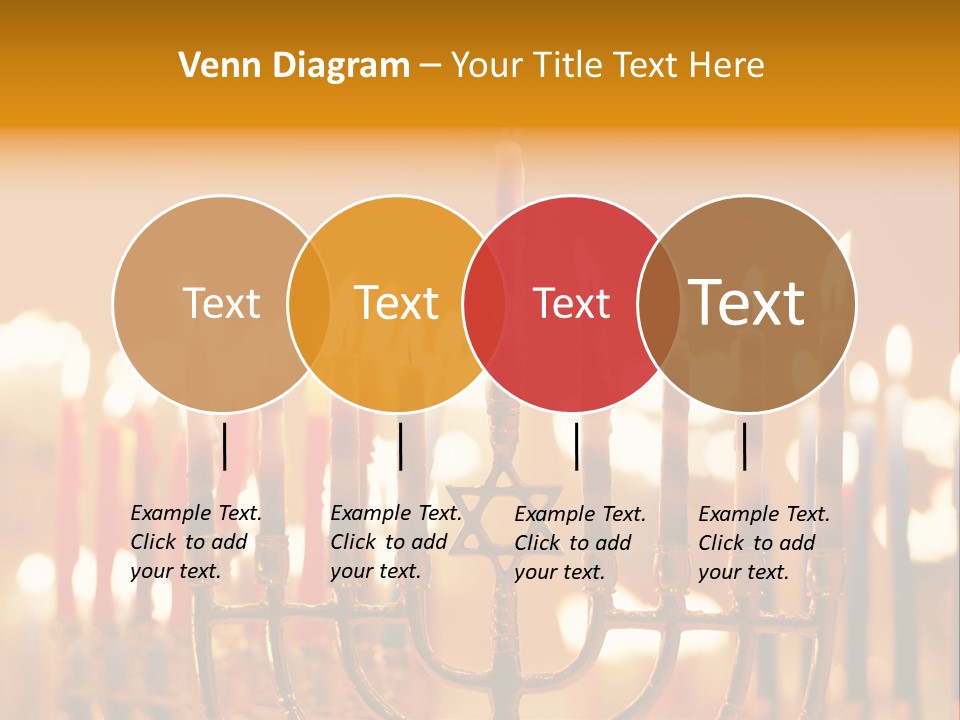 Venn Diagram – Your Title Text Here

Text

Text

Text

Text

Example Text. Click to add your text.

Example Text. Click to add your text.

Example Text. Click to add your text.

Example Text. Click to add your text.